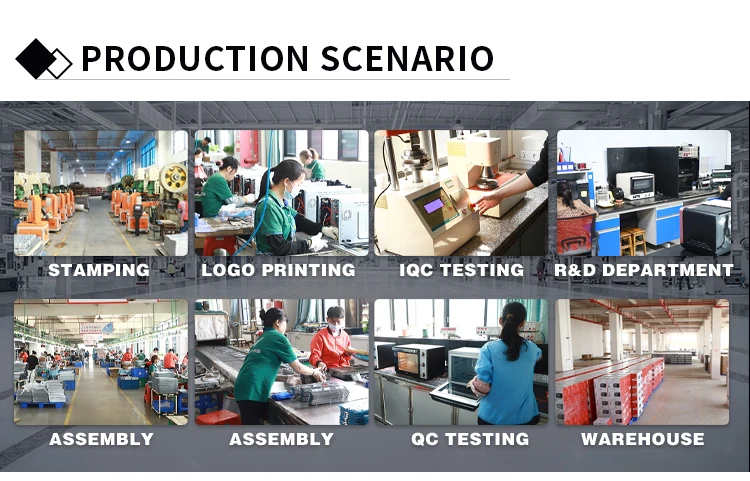 PRODUCTION SCENARIO

STAMPING

LOGO PRINTING

IQC TESTING

R&D DEPARTMENT

ASSEMBLY

ASSEMBLY

QC TESTING

WAREHOUSE